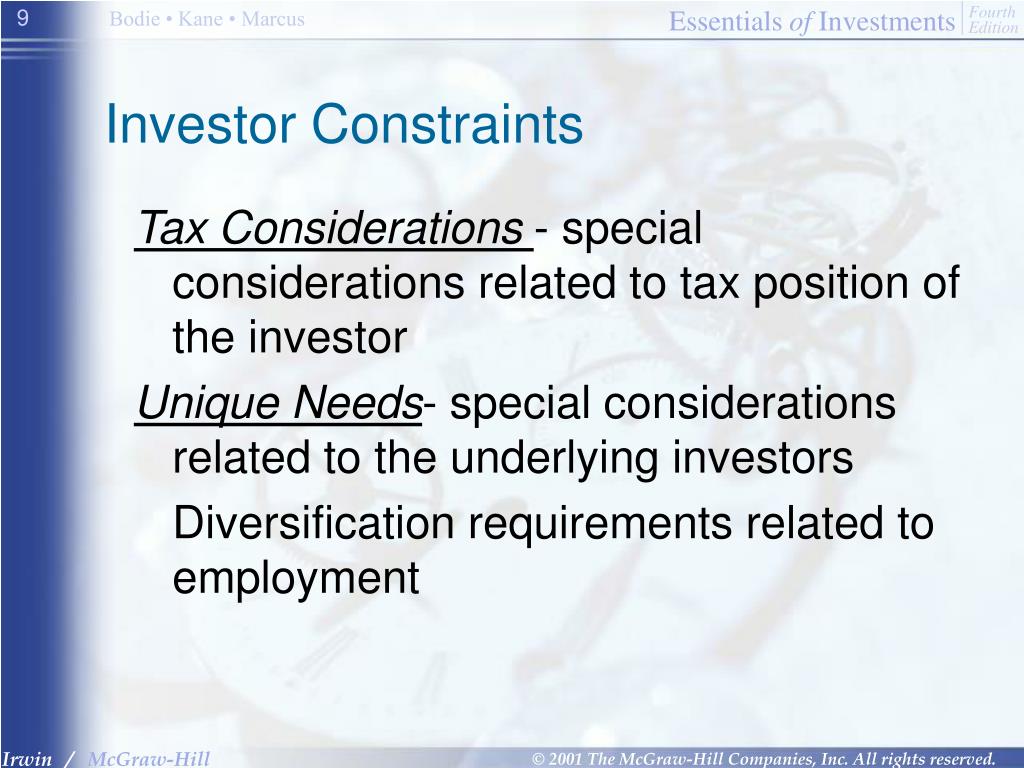 9

Bodie • Kane • Marcus

Essentials of Investments Fourth Edition

Investor Constraints

Tax Considerations - special considerations related to tax position of the investor

Unique Needs- special considerations related to the underlying investors

Diversification requirements related to employment

Irwin / McGraw-Hill

© 2001 The McGraw-Hill Companies, Inc. All rights reserved.